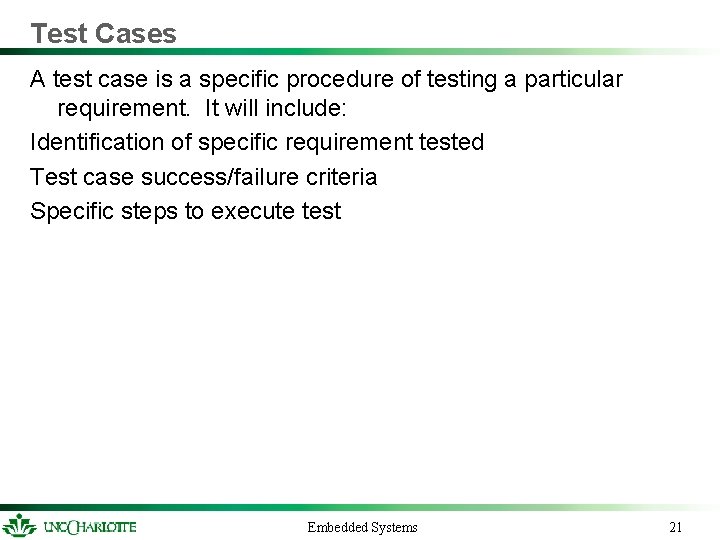 Test Cases

A test case is a specific procedure of testing a particular requirement. It will include:

Identification of specific requirement tested

Test case success/failure criteria

Specific steps to execute test

UNC CHARLOTTE

Embedded Systems

21